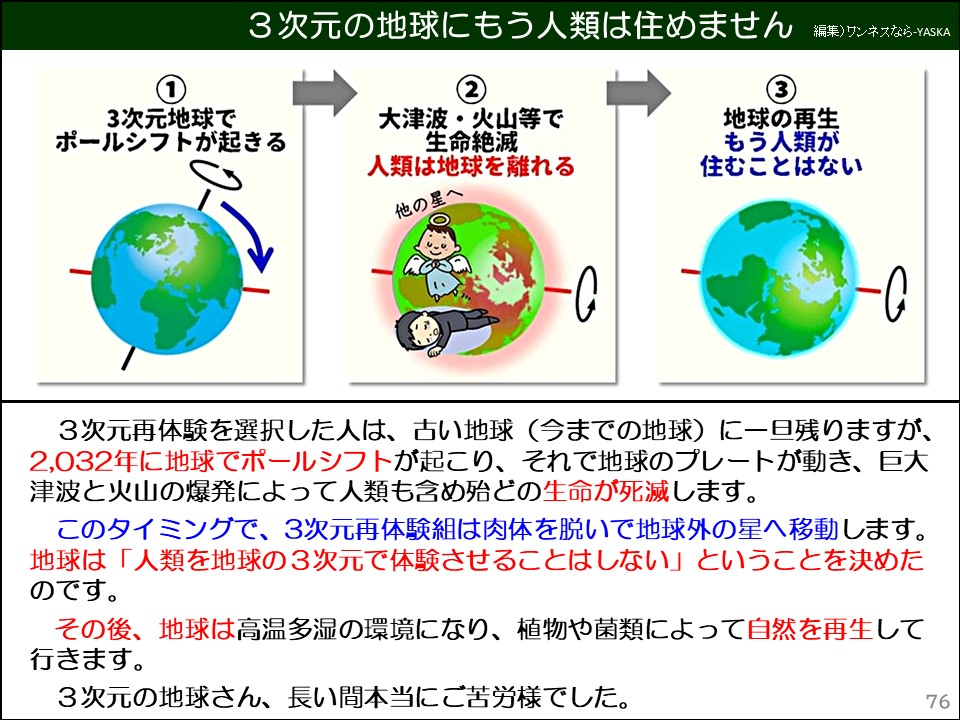 ３次元の地球にもう人類は住めません

編集)ワンネスなら-YASKA

①
3次元地球で
ポールシフトが起きる

②
大津波・火山等で
生命絶滅
人類は地球を離れる

他の星へ

③
地球の再生
もう人類が
住むことはない

３次元再体験を選択した人は、古い地球（今までの地球）に一旦残りますが、2,032年に地球でポールシフトが起こり、それで地球のプレートが動き、巨大津波と火山の爆発によって人類も含め殆どの生命が死滅します。

このタイミングで、3次元再体験組は肉体を脱いで地球外の星へ移動します。地球は「人類を地球の３次元で体験させることはしない」ということを決めたのです。

その後、地球は高温多湿の環境になり、植物や菌類によって自然を再生して行きます。

３次元の地球さん、長い間本当にご苦労様でした。

76